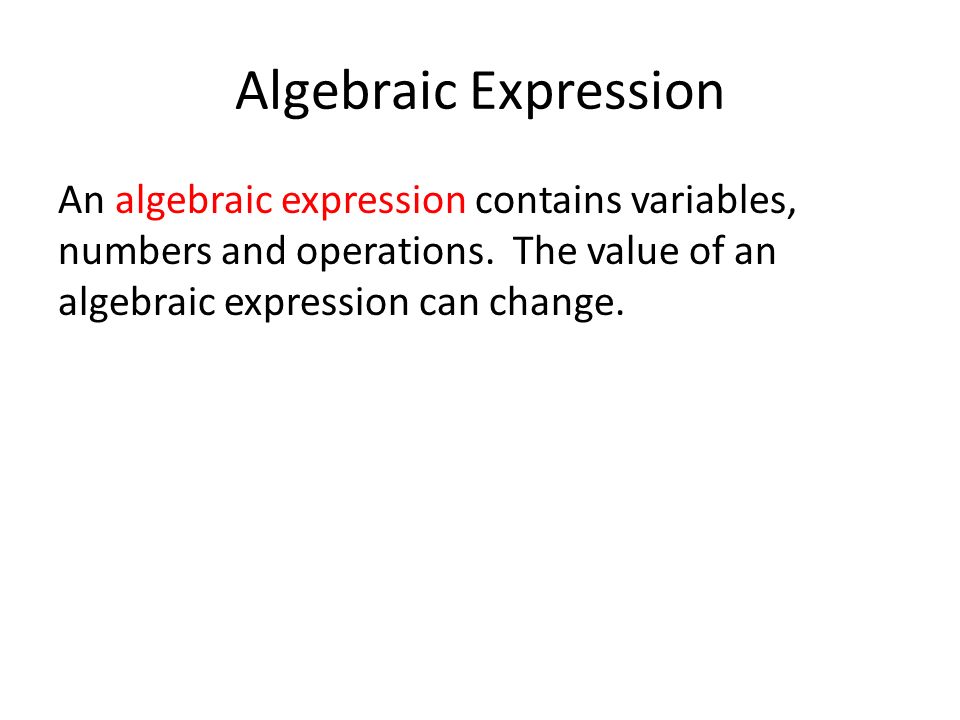 Algebraic Expression

An algebraic expression contains variables, numbers and operations.  The value of an algebraic expression can change.